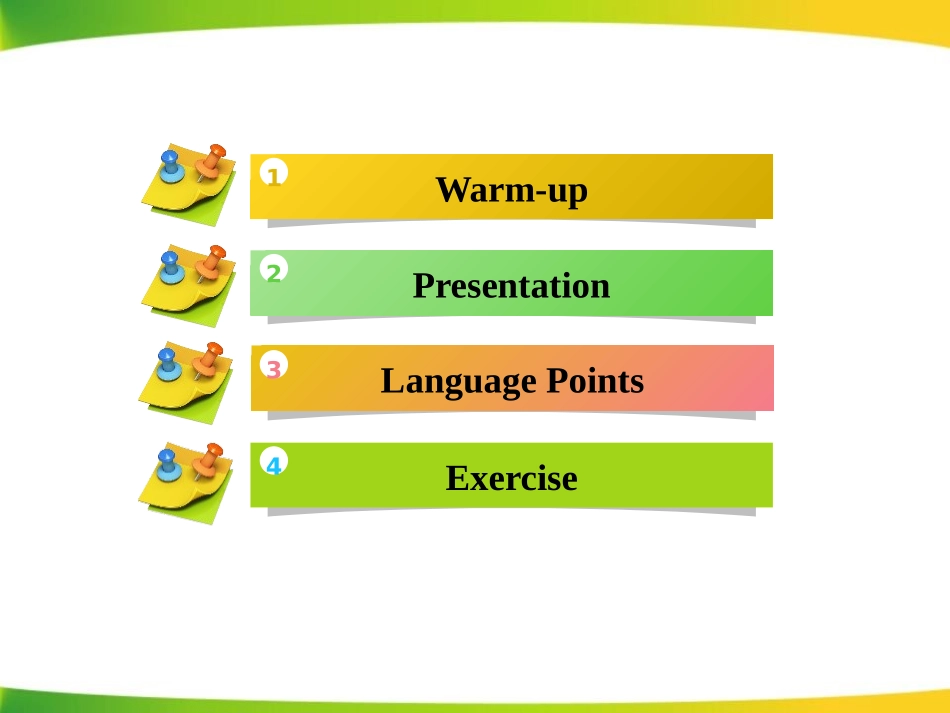 1 Warm-up

2 Presentation

3 Language Points

4 Exercise